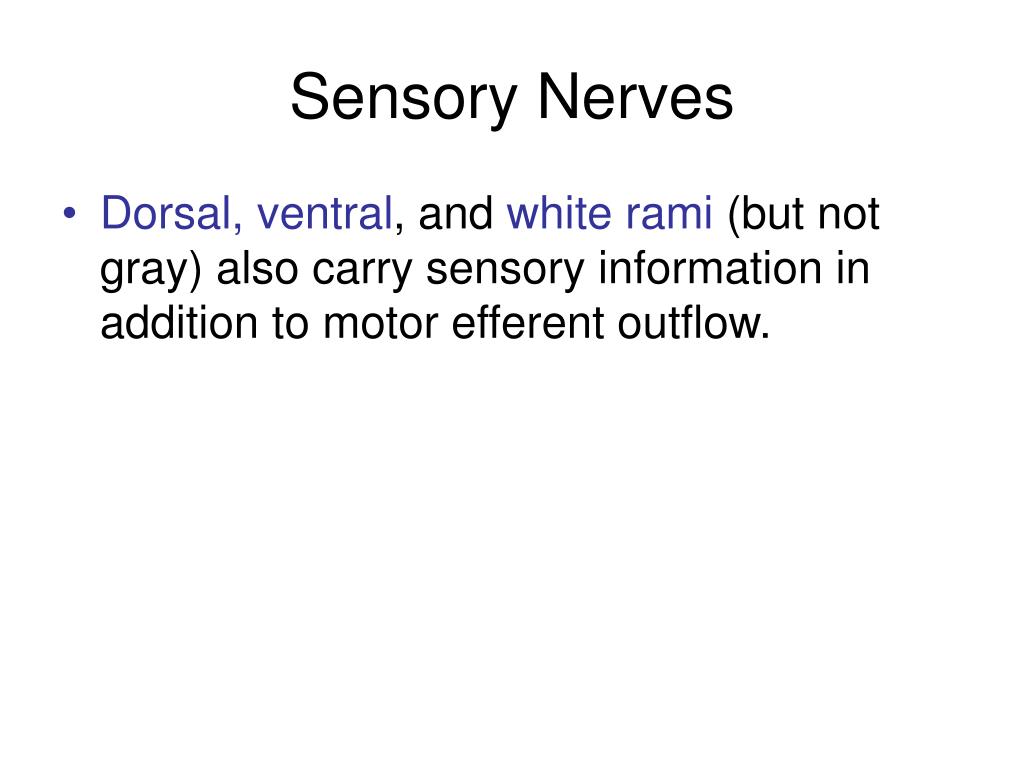 Sensory Nerves

• Dorsal, ventral, and white rami (but not gray) also carry sensory information in addition to motor efferent outflow.